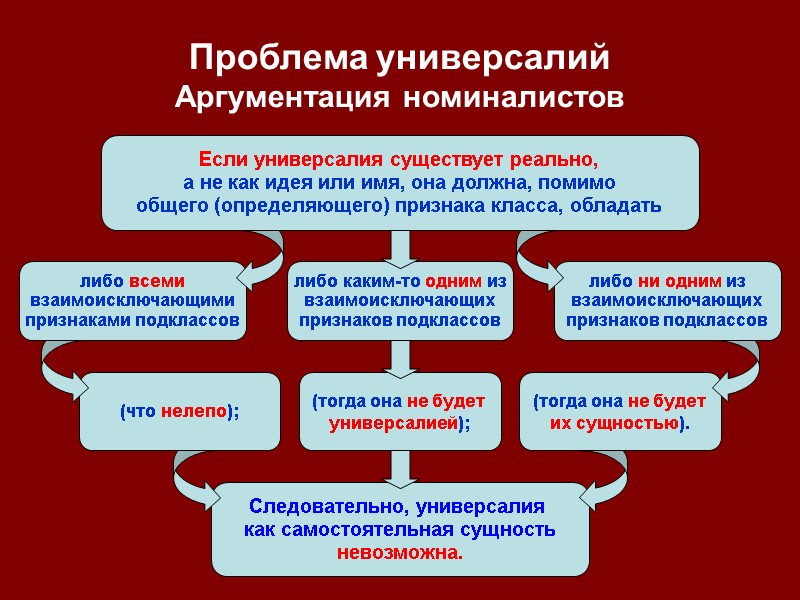 Проблема универсалий
Аргументация номиналистов

Если универсалия существует реально, а не как идея или имя, она должна, помимо общего (определяющего) признака класса, обладать

либо всеми взаимоисключающими признаками подклассов

либо каким-то одним из взаимоисключающих признаков подклассов

либо ни одним из взаимоисключающих признаков подклассов

(что нелепо);

(тогда она не будет универсалией);

(тогда она не будет их сущностью).

Следовательно, универсалия как самостоятельная сущность невозможна.